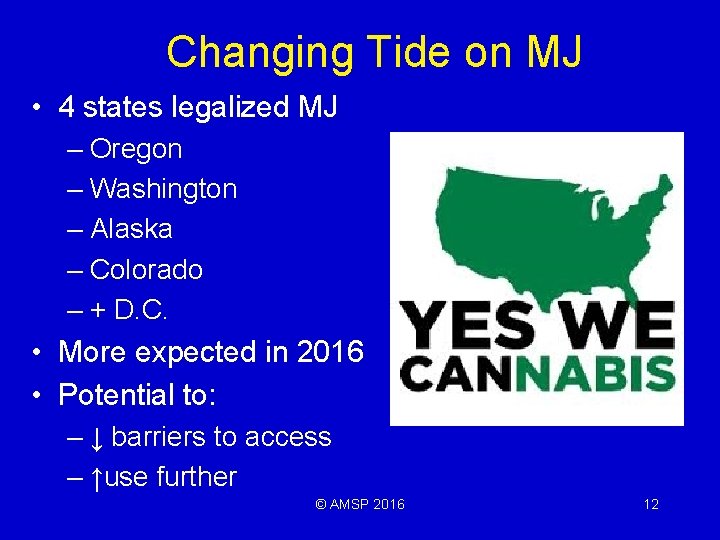 Changing Tide on MJ

• 4 states legalized MJ
– Oregon
– Washington
– Alaska
– Colorado
– + D.C.
• More expected in 2016
• Potential to:
– ↓ barriers to access
– ↑use further

YES WE CANNABIS

© AMSP 2016

12